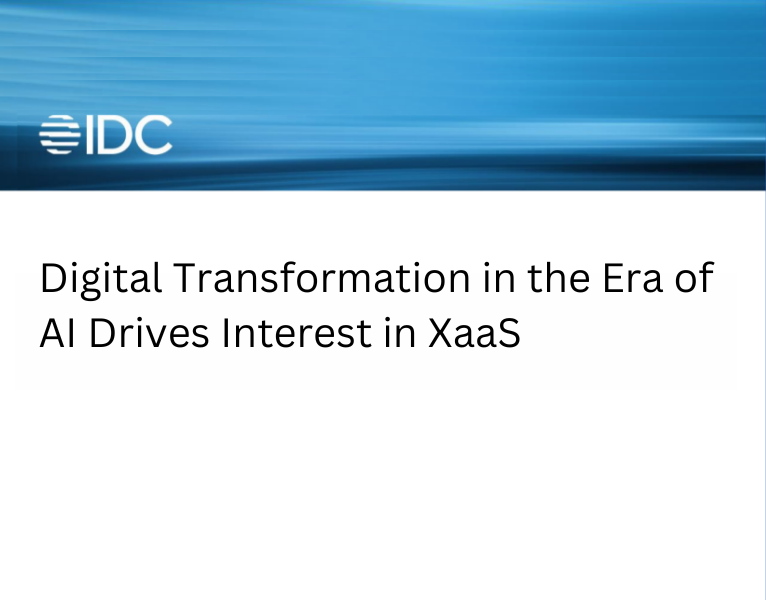 IDC

Digital Transformation in the Era of AI Drives Interest in XaaS